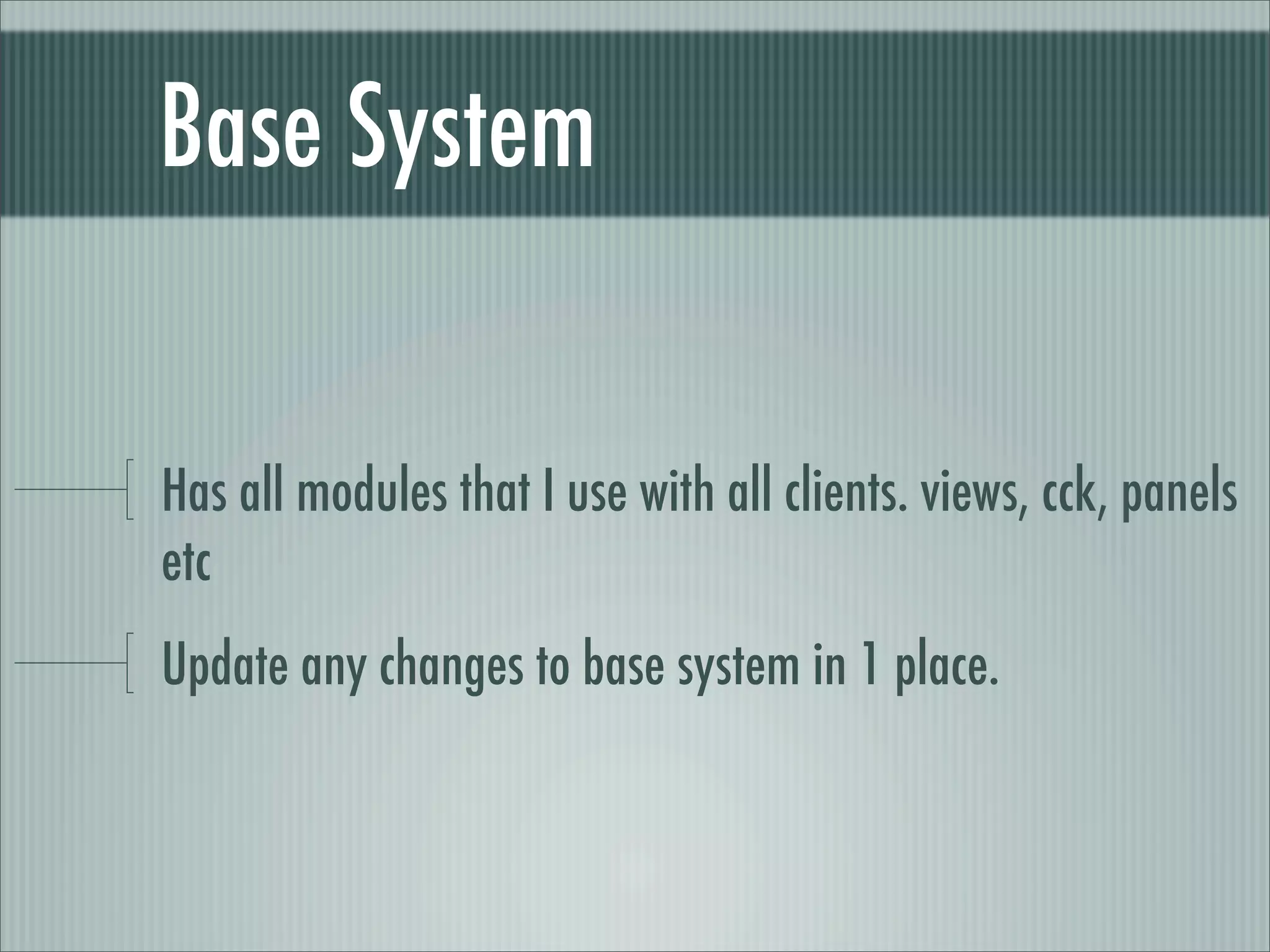 Base System

Has all modules that I use with all clients. views, cck, panels etc

Update any changes to base system in 1 place.